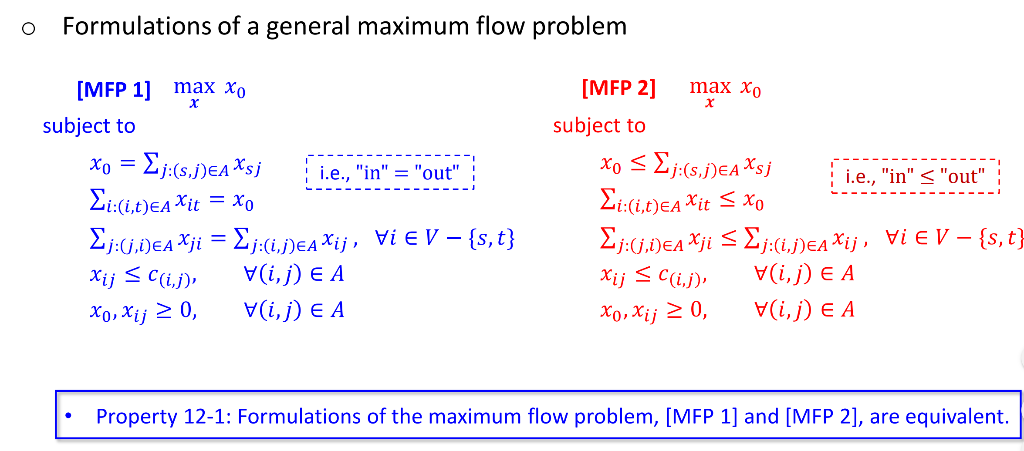 o Formulations of a general maximum flow problem

[MFP 1] $\max_{x} x_0$
subject to
$x_0 = \sum_{j:(s,j)\in A} x_{sj}$ i.e., "in" = "out"
$\sum_{i:(i,t)\in A} x_{it} = x_0$
$\sum_{j:(j,i)\in A} x_{ji} = \sum_{j:(i,j)\in A} x_{ij}$, $\forall i \in V - \{s,t\}$
$x_{ij} \le c_{(i,j)}$, $\forall (i,j) \in A$
$x_0, x_{ij} \ge 0$, $\forall (i,j) \in A$

[MFP 2] $\max_{x} x_0$
subject to
$x_0 \le \sum_{j:(s,j)\in A} x_{sj}$ i.e., "in" ≤ "out"
$\sum_{i:(i,t)\in A} x_{it} \le x_0$
$\sum_{j:(j,i)\in A} x_{ji} \le \sum_{j:(i,j)\in A} x_{ij}$, $\forall i \in V - \{s,t\}$
$x_{ij} \le c_{(i,j)}$, $\forall (i,j) \in A$
$x_0, x_{ij} \ge 0$, $\forall (i,j) \in A$

• Property 12-1: Formulations of the maximum flow problem, [MFP 1] and [MFP 2], are equivalent.